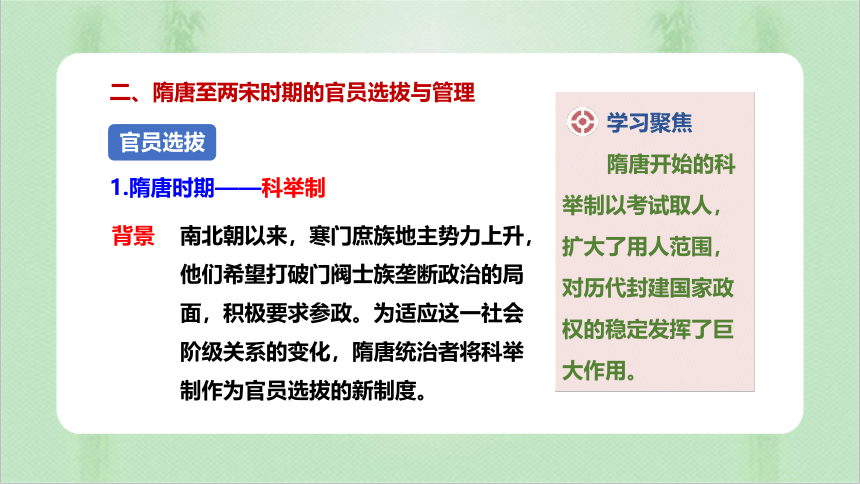 二、隋唐至两宋时期的官员选拔与管理

官员选拔

1.隋唐时期——科举制

背景　南北朝以来，寒门庶族地主势力上升，他们希望打破门阀士族垄断政治的局面，积极要求参政。为适应这一社会阶级关系的变化，隋唐统治者将科举制作为官员选拔的新制度。

学习聚焦

隋唐开始的科举制以考试取人，扩大了用人范围，对历代封建国家政权的稳定发挥了巨大作用。